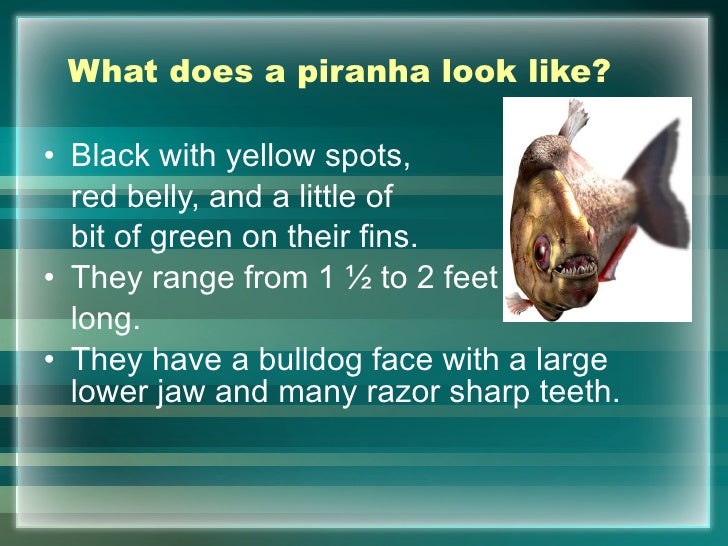 What does a piranha look like?

• Black with yellow spots, red belly, and a little of bit of green on their fins.
• They range from 1 ½ to 2 feet long.
• They have a bulldog face with a large lower jaw and many razor sharp teeth.